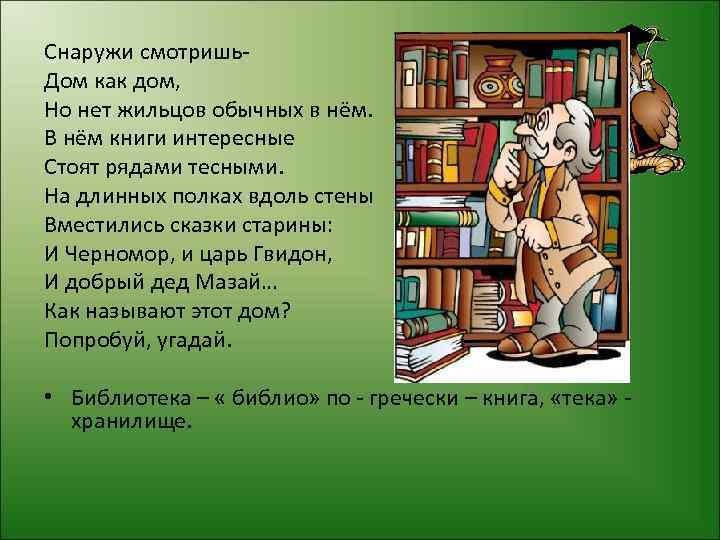 Снаружи смотришь-
Дом как дом,
Но нет жильцов обычных в нём.
В нём книги интересные
Стоят рядами тесными.
На длинных полках вдоль стены
Вместились сказки старины:
И Черномор, и царь Гвидон,
И добрый дед Мазай…
Как называют этот дом?
Попробуй, угадай.

• Библиотека – « библио» по - гречески – книга, «тека» - хранилище.